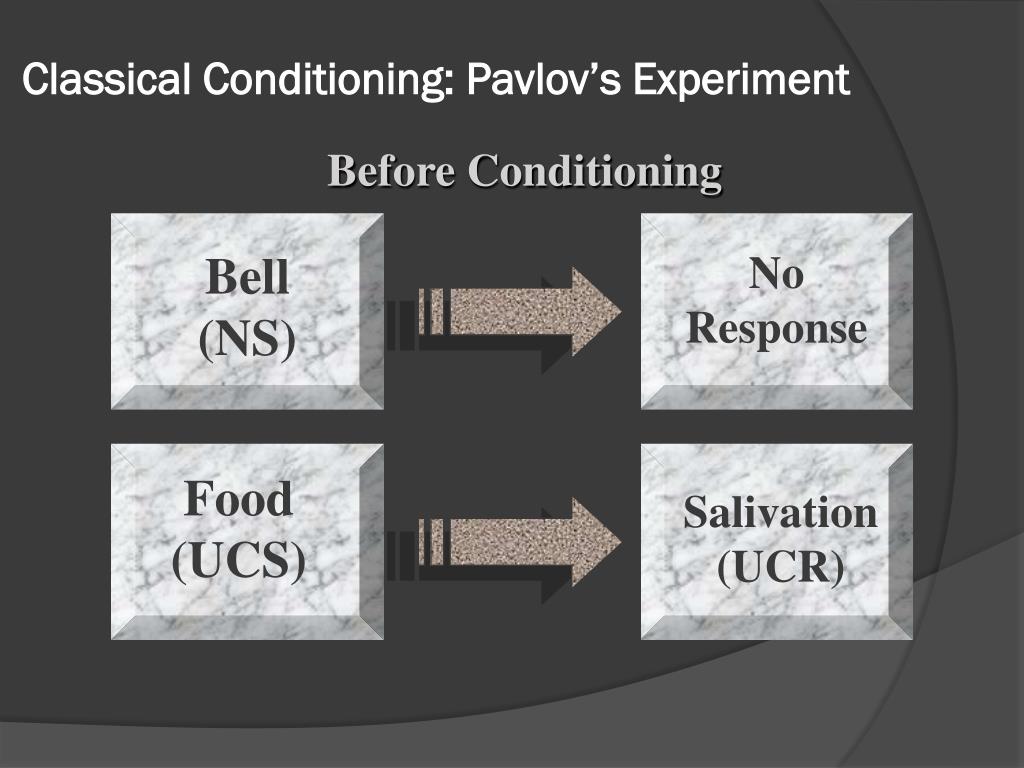 Classical Conditioning: Pavlov's Experiment

Before Conditioning

Bell (NS)

No Response

Food (UCS)

Salivation (UCR)